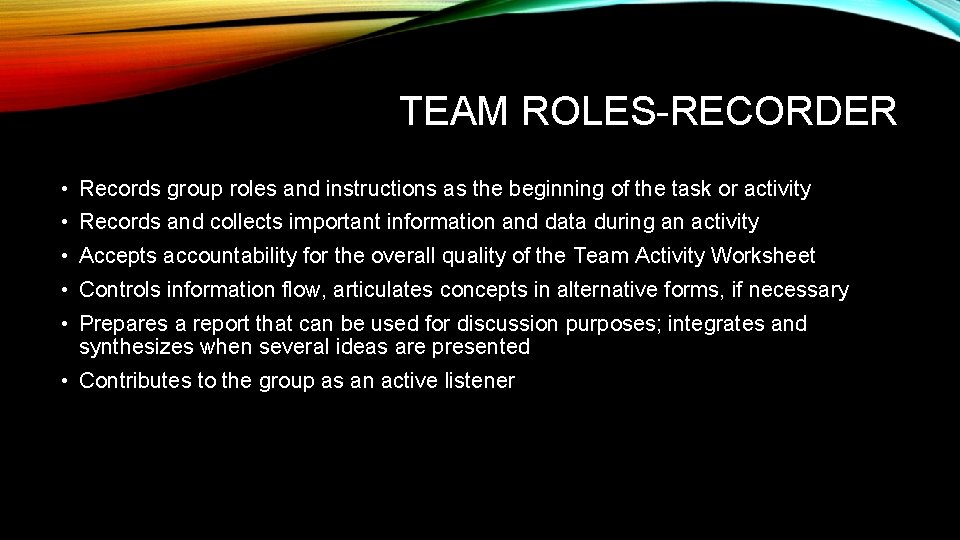 TEAM ROLES-RECORDER

• Records group roles and instructions as the beginning of the task or activity
• Records and collects important information and data during an activity
• Accepts accountability for the overall quality of the Team Activity Worksheet
• Controls information flow, articulates concepts in alternative forms, if necessary
• Prepares a report that can be used for discussion purposes; integrates and synthesizes when several ideas are presented
• Contributes to the group as an active listener